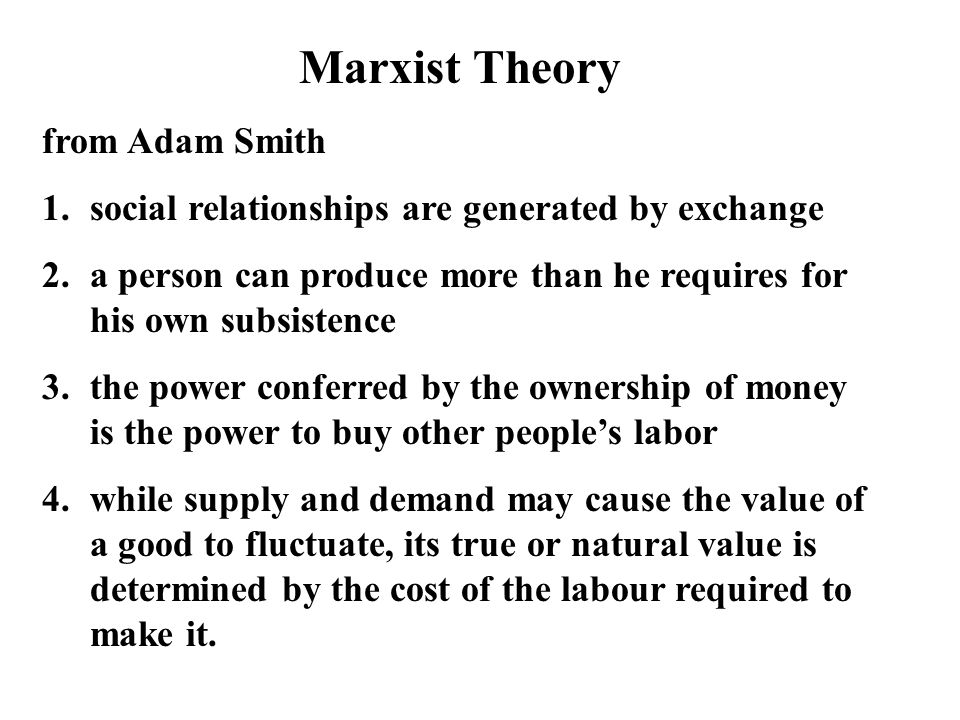 Marxist Theory

from Adam Smith

1. social relationships are generated by exchange

2. a person can produce more than he requires for his own subsistence

3. the power conferred by the ownership of money is the power to buy other people’s labor

4. while supply and demand may cause the value of a good to fluctuate, its true or natural value is determined by the cost of the labour required to make it.